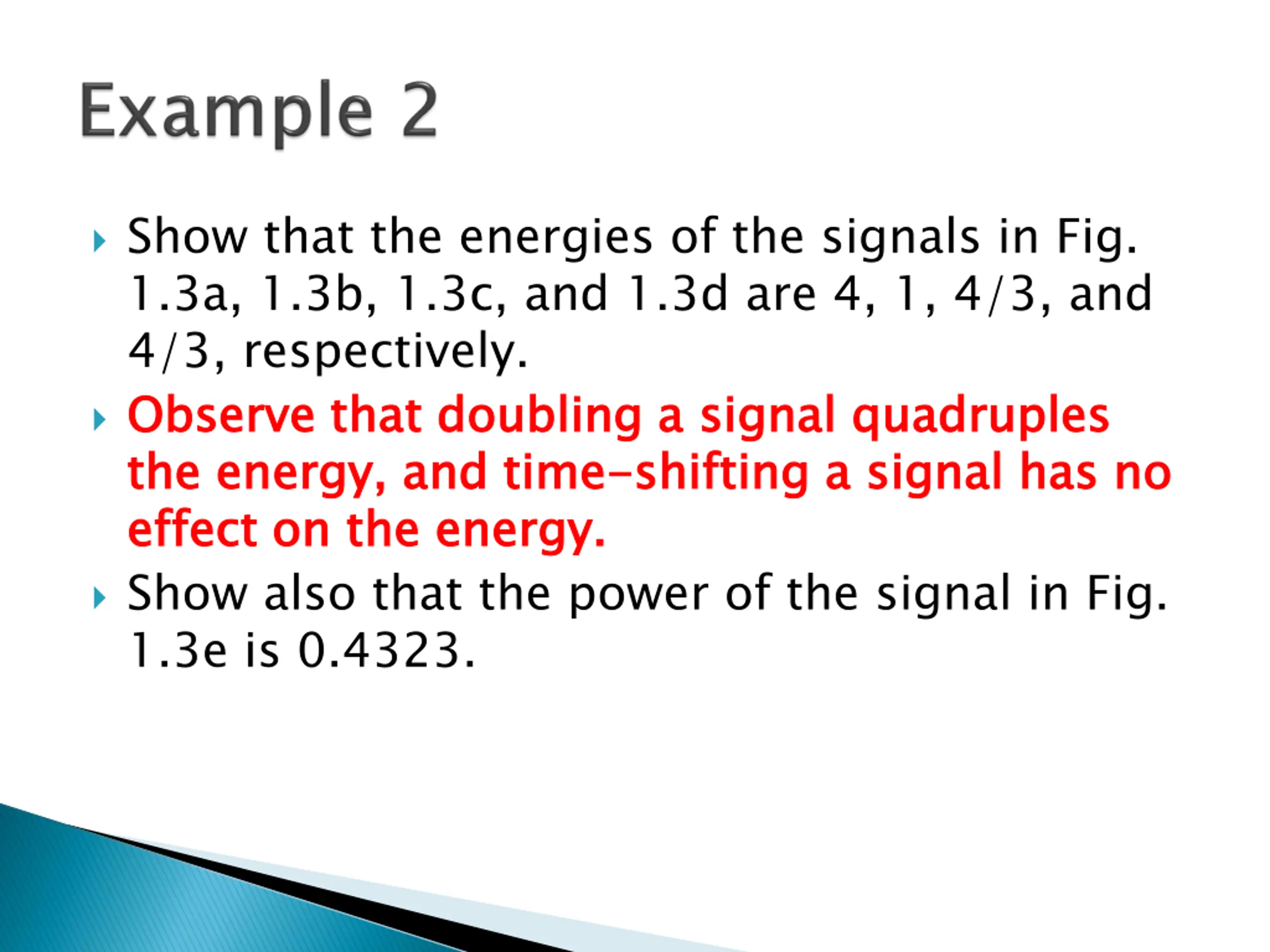 Example 2

Show that the energies of the signals in Fig. 1.3a, 1.3b, 1.3c, and 1.3d are 4, 1, 4/3, and 4/3, respectively.

Observe that doubling a signal quadruples the energy, and time-shifting a signal has no effect on the energy.

Show also that the power of the signal in Fig. 1.3e is 0.4323.